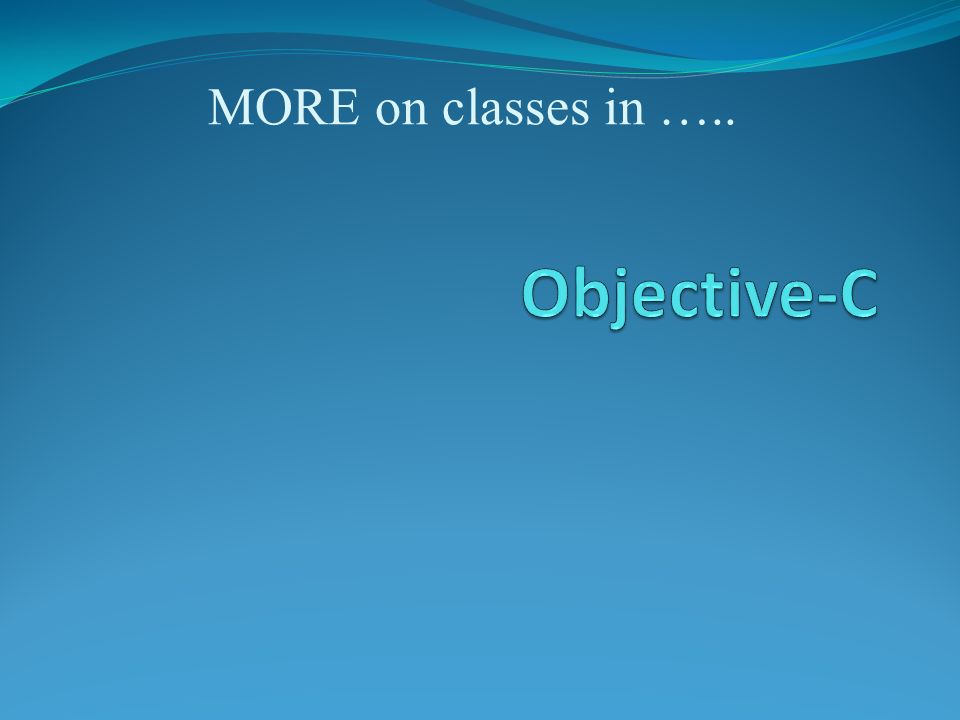 MORE on classes in …..

Objective-C